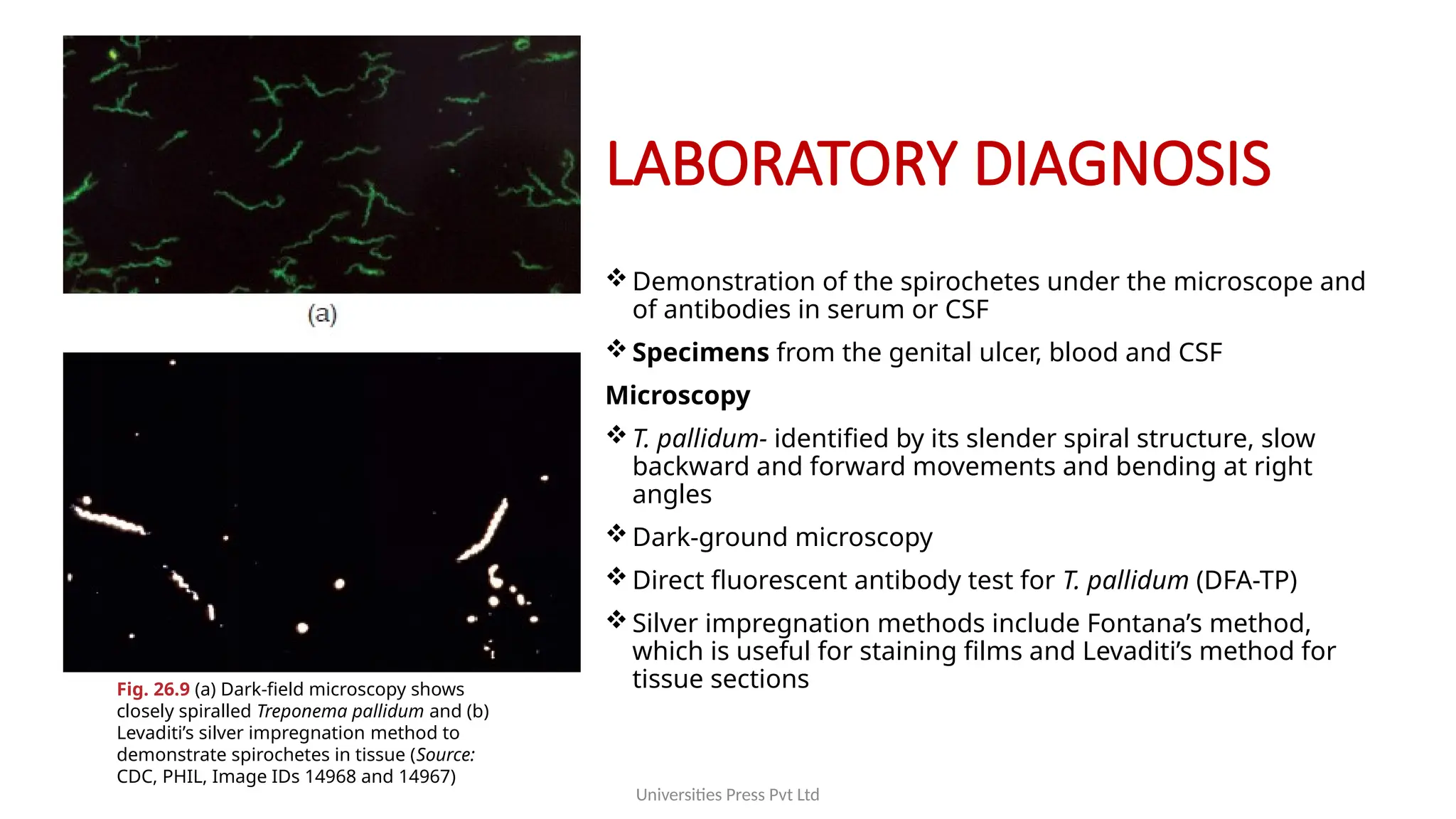 (a)

Fig. 26.9 (a) Dark-field microscopy shows closely spiralled Treponema pallidum and (b) Levaditi's silver impregnation method to demonstrate spirochetes in tissue (Source: CDC, PHIL, Image IDs 14968 and 14967)

LABORATORY DIAGNOSIS

❖ Demonstration of the spirochetes under the microscope and of antibodies in serum or CSF

❖ Specimens from the genital ulcer, blood and CSF

Microscopy

❖ T. pallidum- identified by its slender spiral structure, slow backward and forward movements and bending at right angles

❖ Dark-ground microscopy

❖ Direct fluorescent antibody test for T. pallidum (DFA-TP)

❖ Silver impregnation methods include Fontana's method, which is useful for staining films and Levaditi's method for tissue sections

Universities Press Pvt Ltd